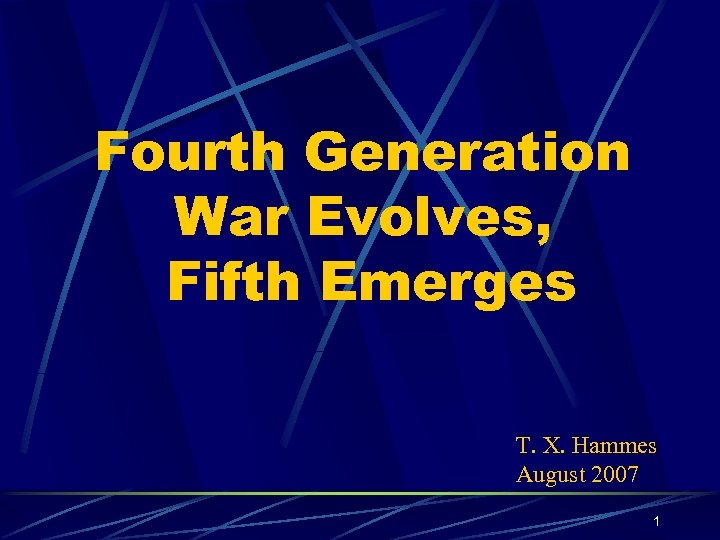 Fourth Generation War Evolves, Fifth Emerges

T. X. Hammes
August 2007

1